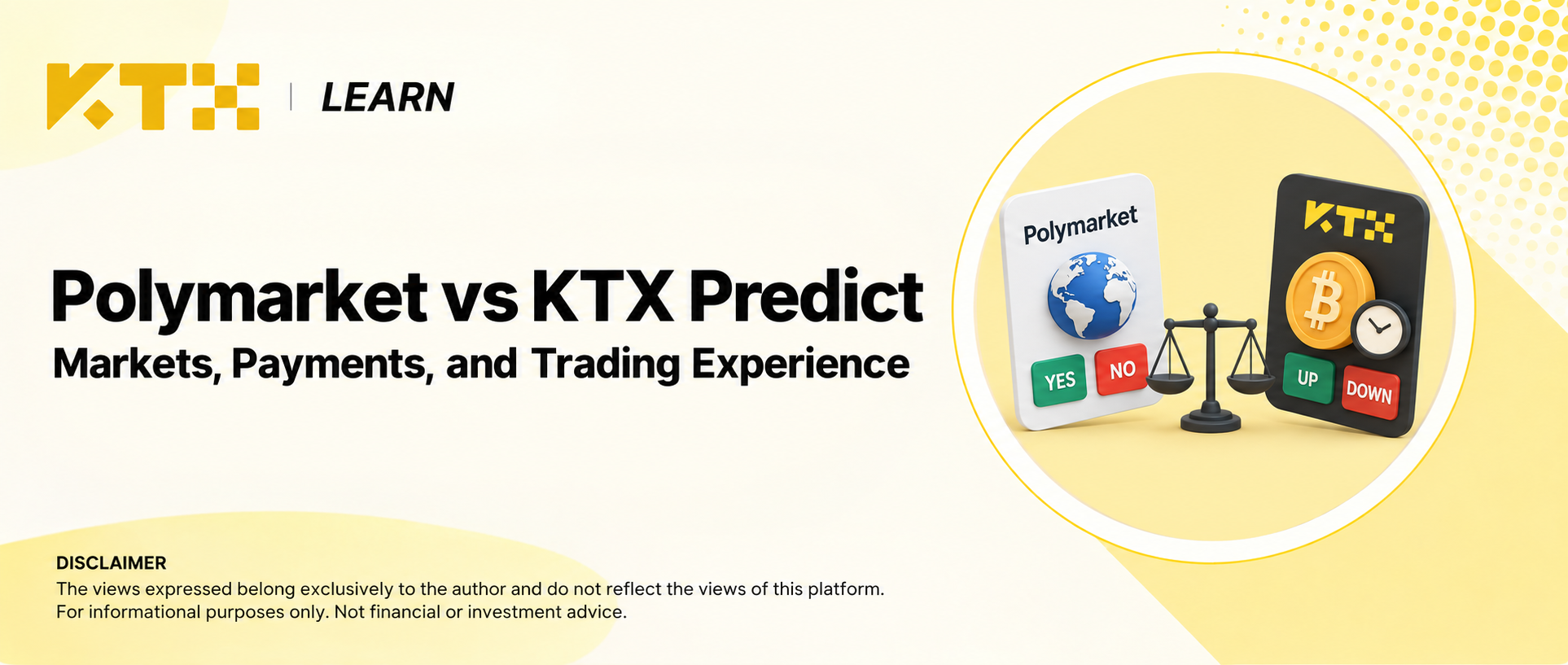 KTX | LEARN

Polymarket vs KTX Predict

Markets, Payments, and Trading Experience

Polymarket

YES NO

KTX

UP DOWN

DISCLAIMER

The views expressed belong exclusively to the author and do not reflect the views of this platform. For informational purposes only. Not financial or investment advice.